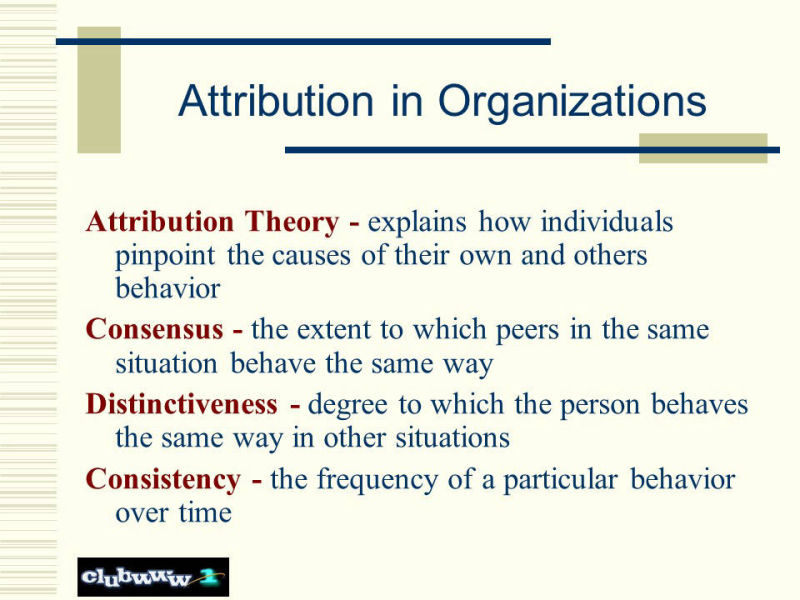 Attribution in Organizations

Attribution Theory - explains how individuals pinpoint the causes of their own and others behavior

Consensus - the extent to which peers in the same situation behave the same way

Distinctiveness - degree to which the person behaves the same way in other situations

Consistency - the frequency of a particular behavior over time

clubwww 1